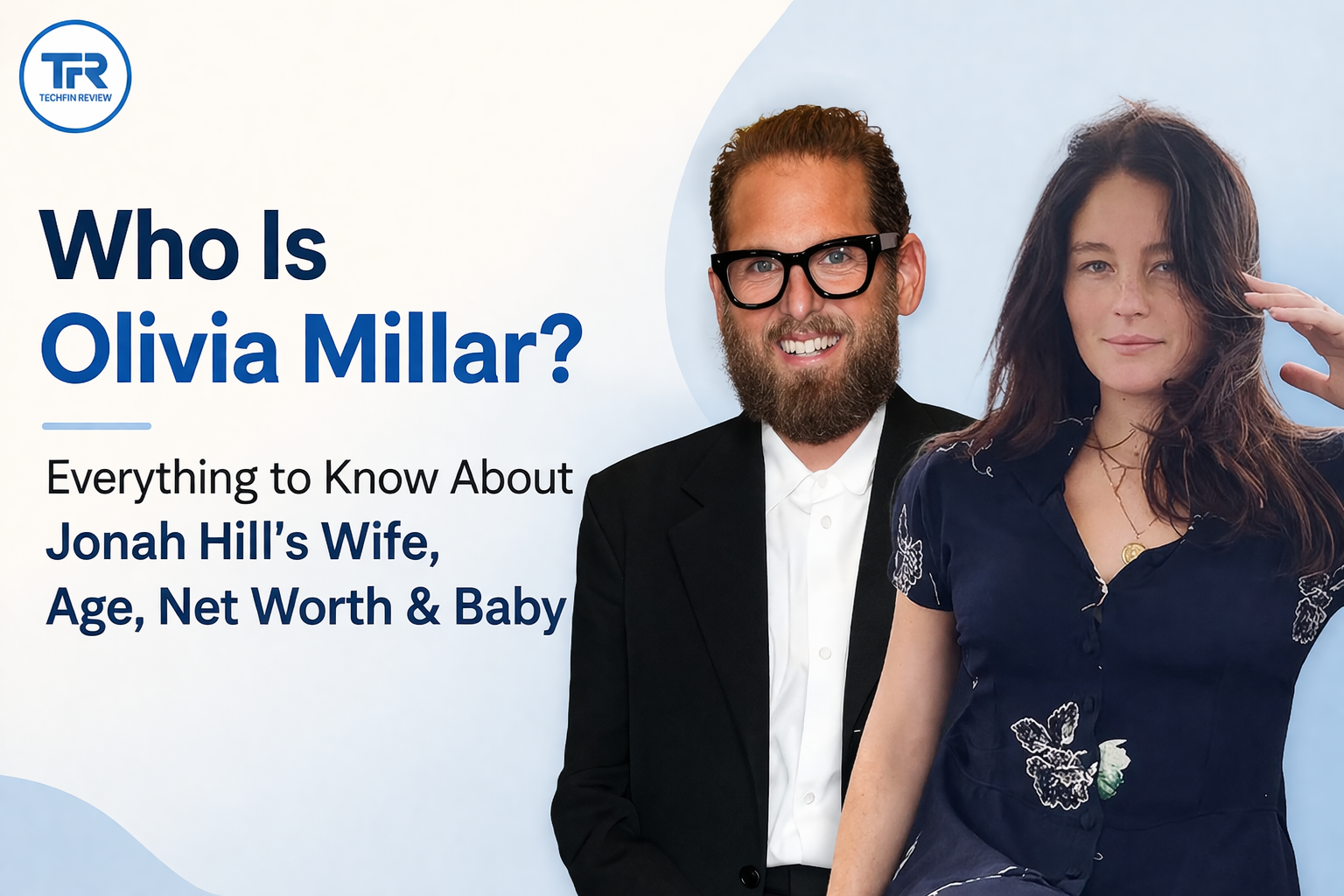 TFR
TECHFIN REVIEW

Who Is
Olivia Millar?

Everything to Know About
Jonah Hill's Wife,
Age, Net Worth & Baby